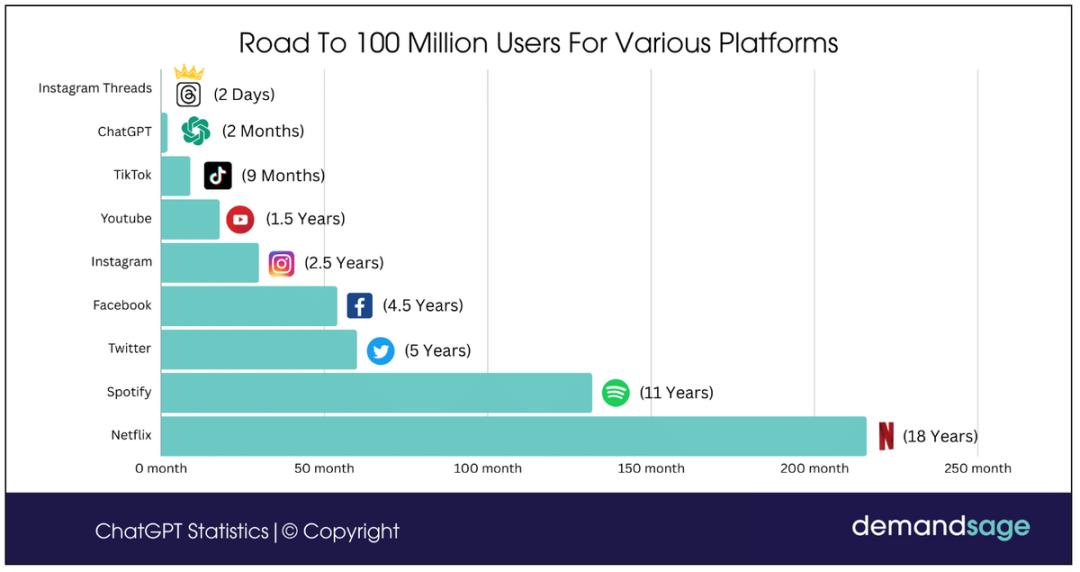 Road To 100 Million Users For Various Platforms

Instagram Threads (2 Days)
ChatGPT (2 Months)
TikTok (9 Months)
Youtube (1.5 Years)
Instagram (2.5 Years)
Facebook (4.5 Years)
Twitter (5 Years)
Spotify (11 Years)
Netflix (18 Years)

0 month 50 month 100 month 150 month 200 month 250 month

ChatGPT Statistics | © Copyright

demandsage